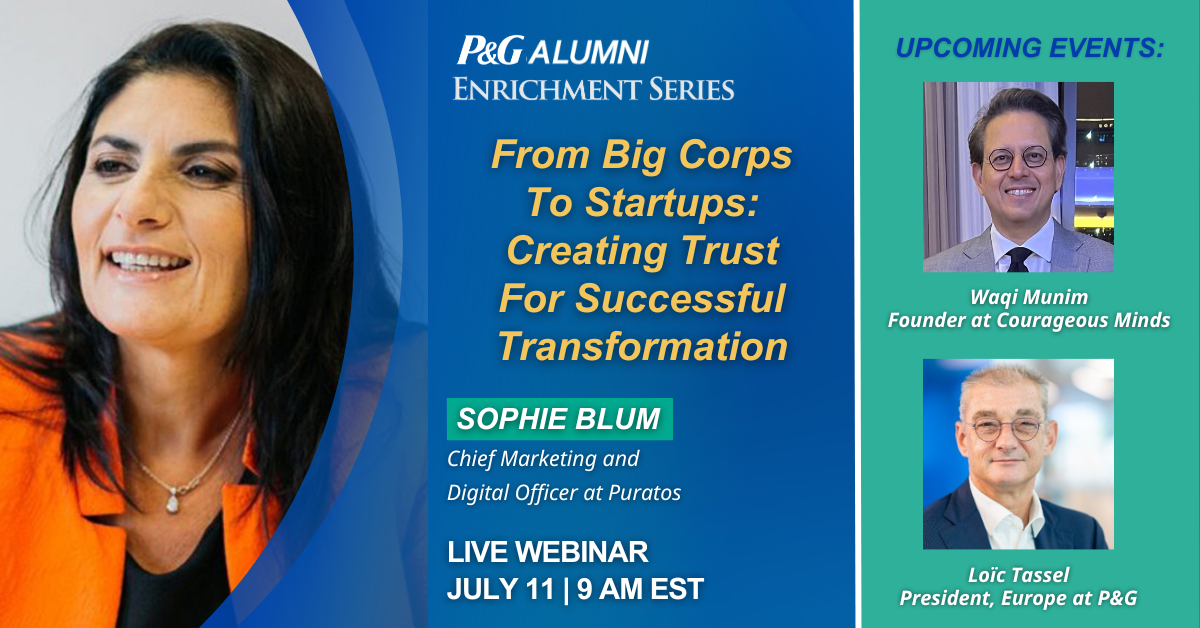 P&G ALUMNI
ENRICHMENT SERIES

From Big Corps To Startups: Creating Trust For Successful Transformation

SOPHIE BLUM

Chief Marketing and Digital Officer at Puratos

LIVE WEBINAR
JULY 11 | 9 AM EST

UPCOMING EVENTS:

Waqi Munim
Founder at Courageous Minds

Loïc Tassel
President, Europe at P&G